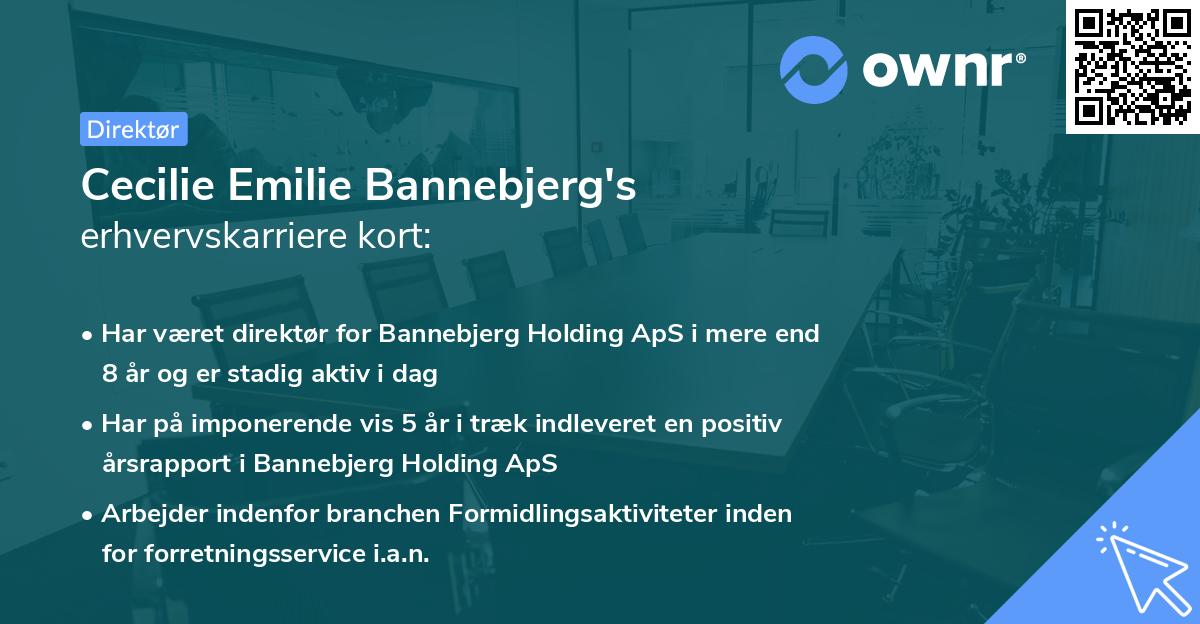 ownr®

Direktør

Cecilie Emilie Bannebjerg's
erhvervskarriere kort:

• Har været direktør for Bannebjerg Holding ApS i mere end 8 år og er stadig aktiv i dag
• Har på imponerende vis 5 år i træk indleveret en positiv årsrapport i Bannebjerg Holding ApS
• Arbejder indenfor branchen Formidlingsaktiviteter inden for forretningsservice i.a.n.